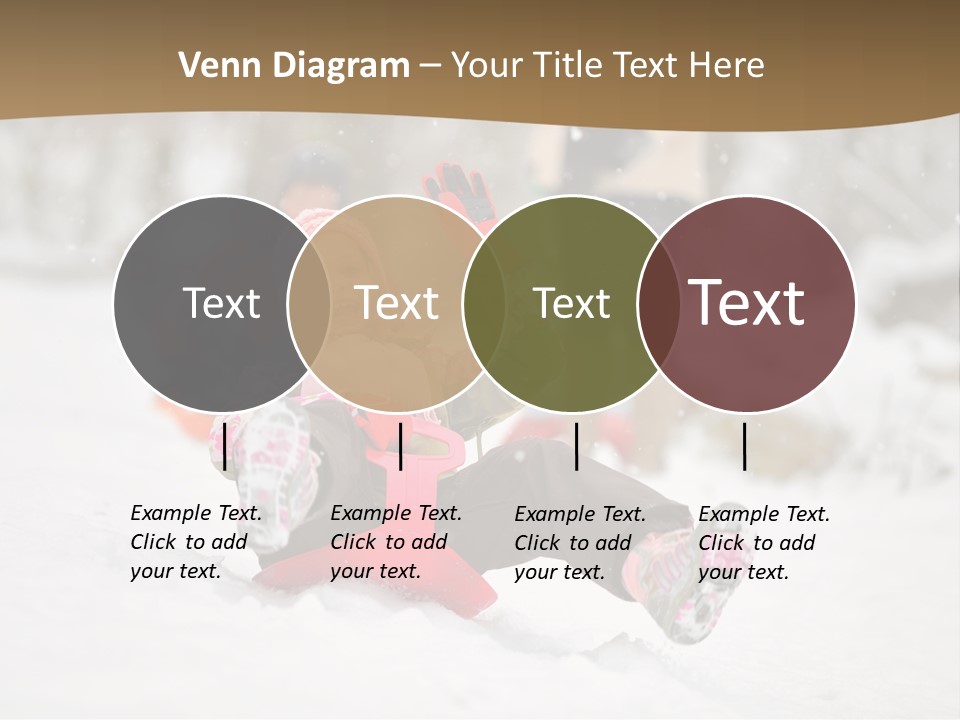 Venn Diagram – Your Title Text Here

Text

Text

Text

Text

Example Text. Click to add your text.

Example Text. Click to add your text.

Example Text. Click to add your text.

Example Text. Click to add your text.